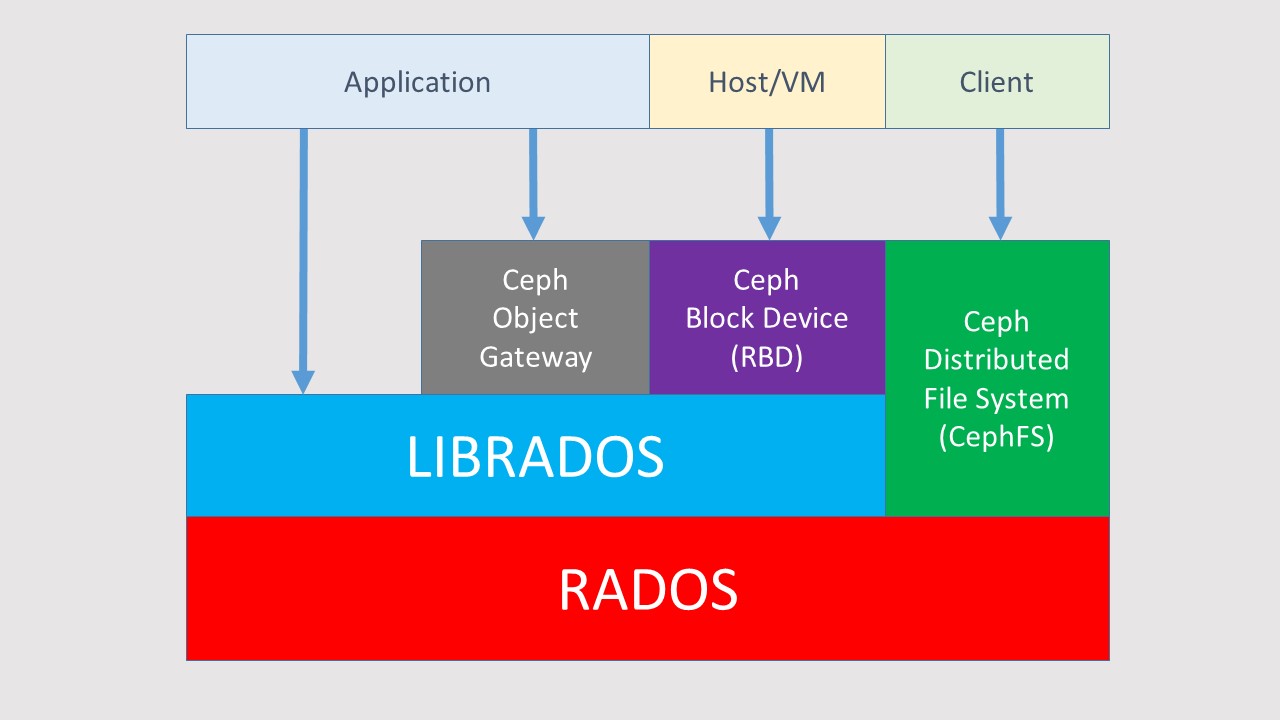 Application

Host/VM

Client

Ceph Object Gateway

Ceph Block Device (RBD)

Ceph Distributed File System (CephFS)

LIBRADOS

RADOS